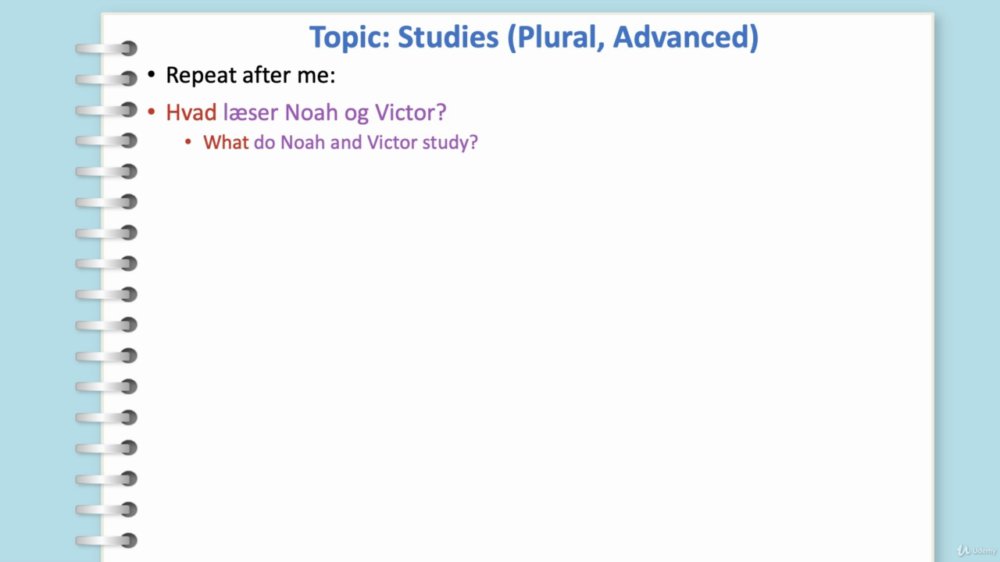 Topic: Studies (Plural, Advanced)

• Repeat after me:

• Hvad læser Noah og Victor?

• What do Noah and Victor study?

Udemy